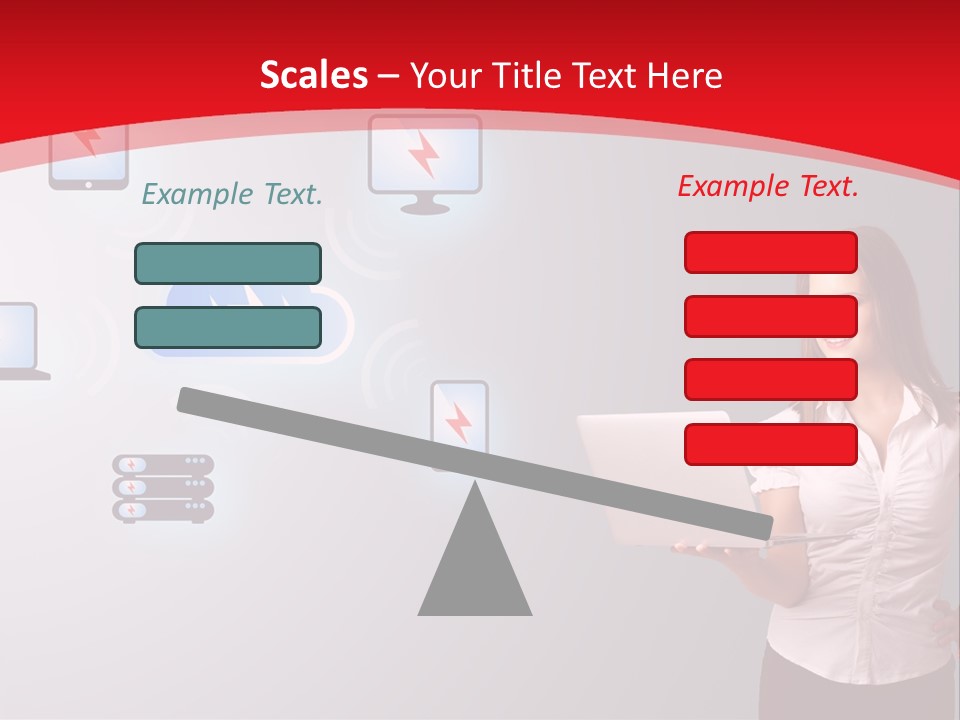 Scales – Your Title Text Here

Example Text.

Example Text.